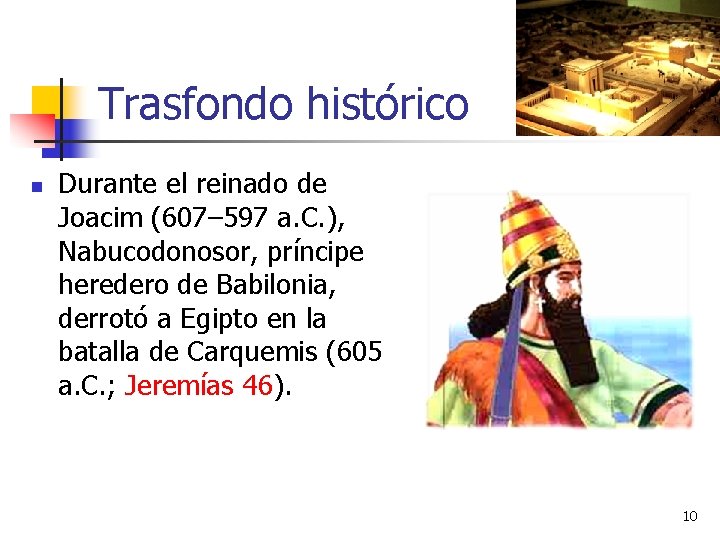 Trasfondo histórico

Durante el reinado de Joacim (607–597 a.C.), Nabucodonosor, príncipe heredero de Babilonia, derrotó a Egipto en la batalla de Carquemis (605 a.C.; Jeremías 46).

10